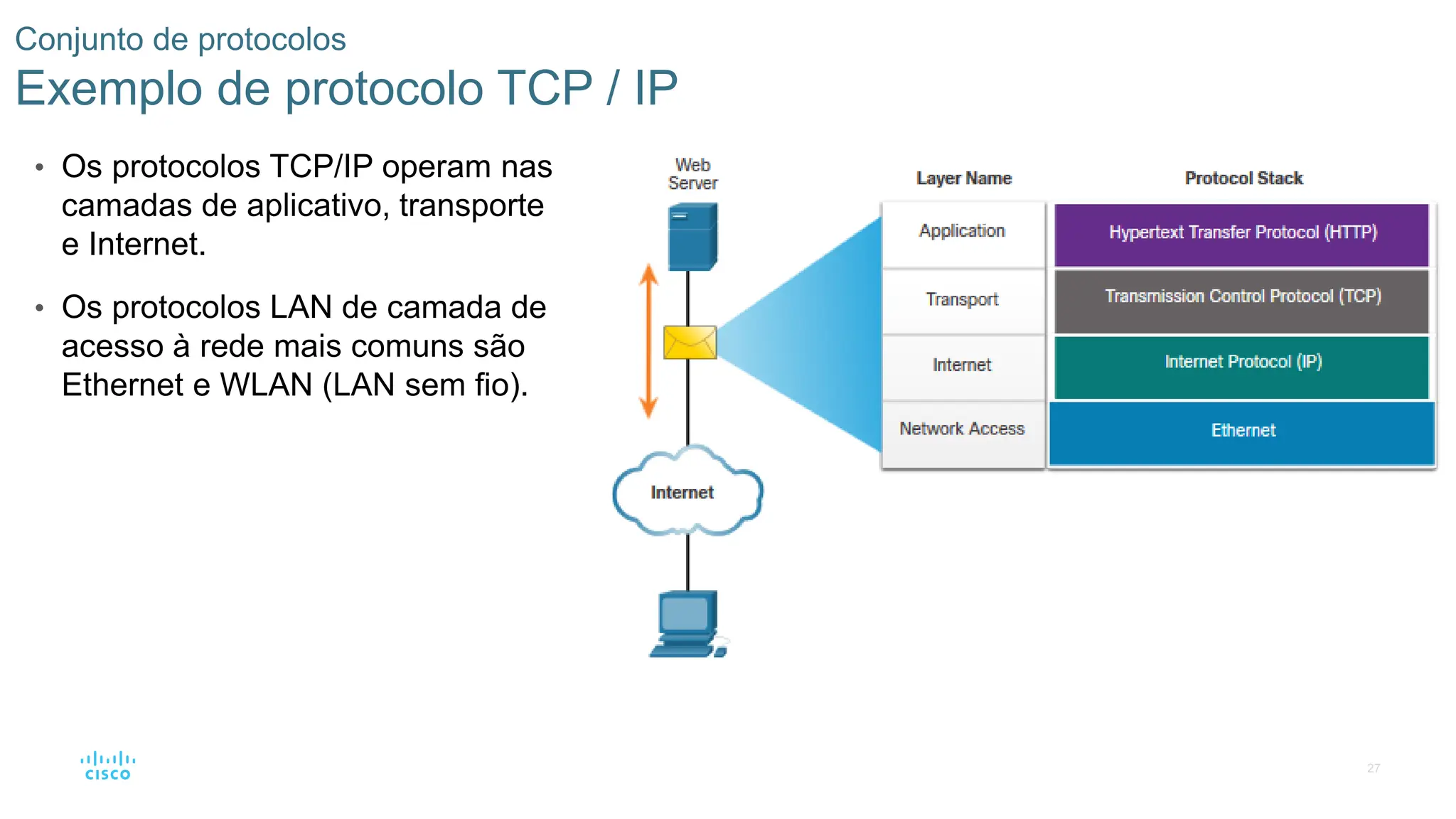 Conjunto de protocolos
Exemplo de protocolo TCP / IP

• Os protocolos TCP/IP operam nas camadas de aplicativo, transporte e Internet.

• Os protocolos LAN de camada de acesso à rede mais comuns são Ethernet e WLAN (LAN sem fio).

Web Server

Internet

| Layer Name | Protocol Stack |
|---|---|
| Application | Hypertext Transfer Protocol (HTTP) |
| Transport | Transmission Control Protocol (TCP) |
| Internet | Internet Protocol (IP) |
| Network Access | Ethernet |

cisco

27